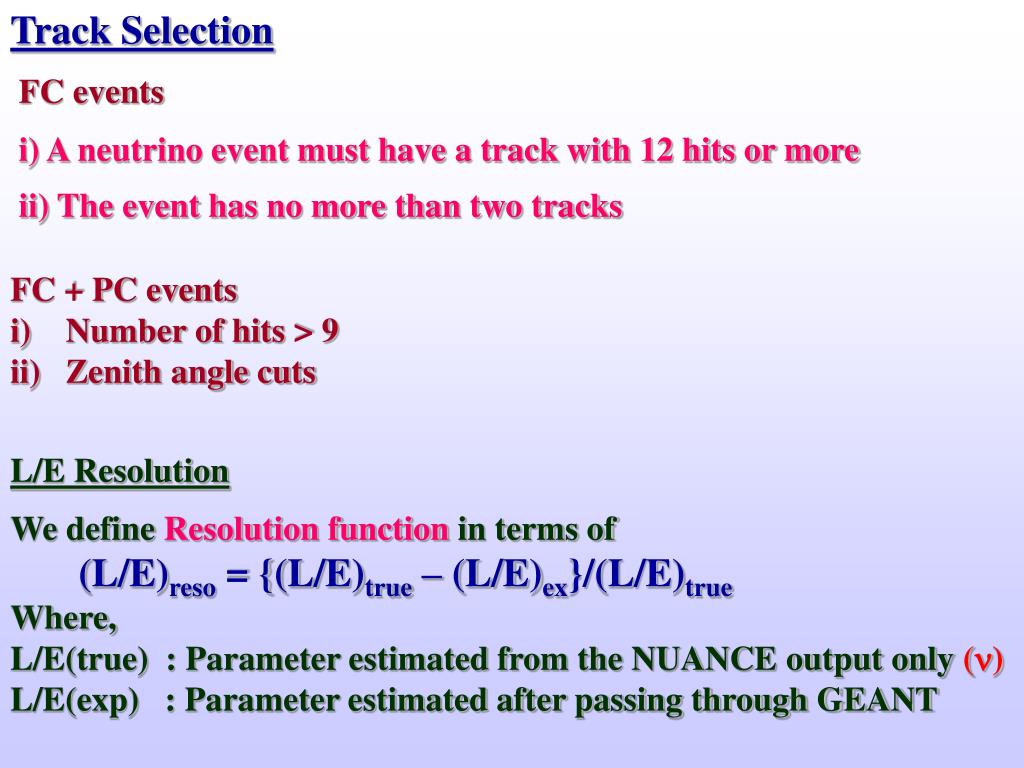 Track Selection

FC events

i) A neutrino event must have a track with 12 hits or more

ii) The event has no more than two tracks

FC + PC events
i) Number of hits > 9
ii) Zenith angle cuts

L/E Resolution

We define Resolution function in terms of
$(L/E)_{reso} = \{(L/E)_{true} - (L/E)_{ex}\}/(L/E)_{true}$
Where,
L/E(true) : Parameter estimated from the NUANCE output only ($\nu$)
L/E(exp) : Parameter estimated after passing through GEANT